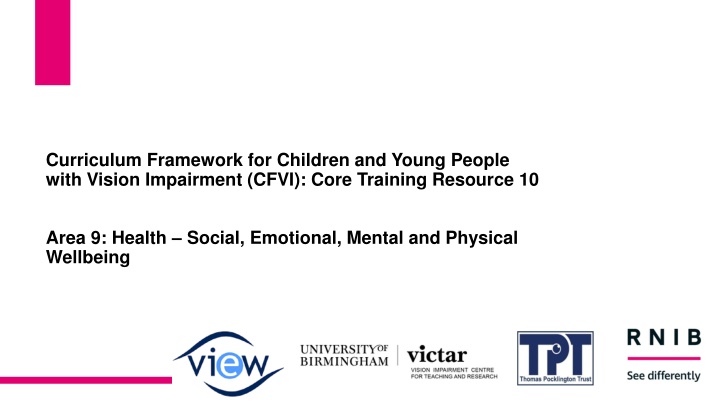 Curriculum Framework for Children and Young People with Vision Impairment (CFVI): Core Training Resource 10

Area 9: Health – Social, Emotional, Mental and Physical Wellbeing

view

UNIVERSITY OF BIRMINGHAM

victar
VISION IMPAIRMENT CENTRE FOR TEACHING AND RESEARCH

TPT
Thomas Pocklington Trust

RNIB
See differently